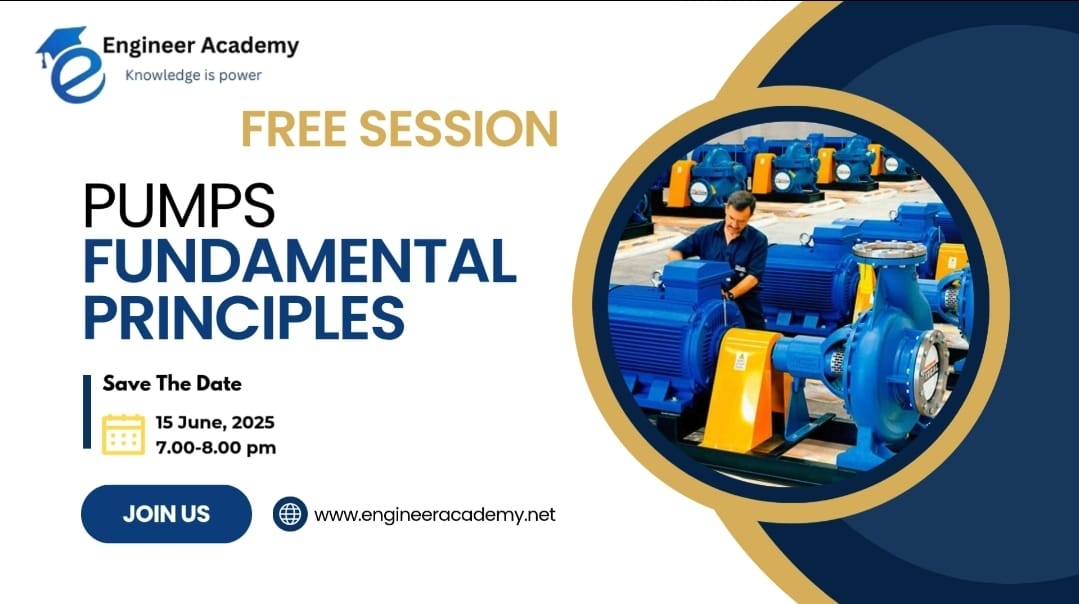 Engineer Academy
Knowledge is power

FREE SESSION

PUMPS
FUNDAMENTAL
PRINCIPLES

Save The Date

15 June, 2025
7.00-8.00 pm

JOIN US

www.engineeracademy.net